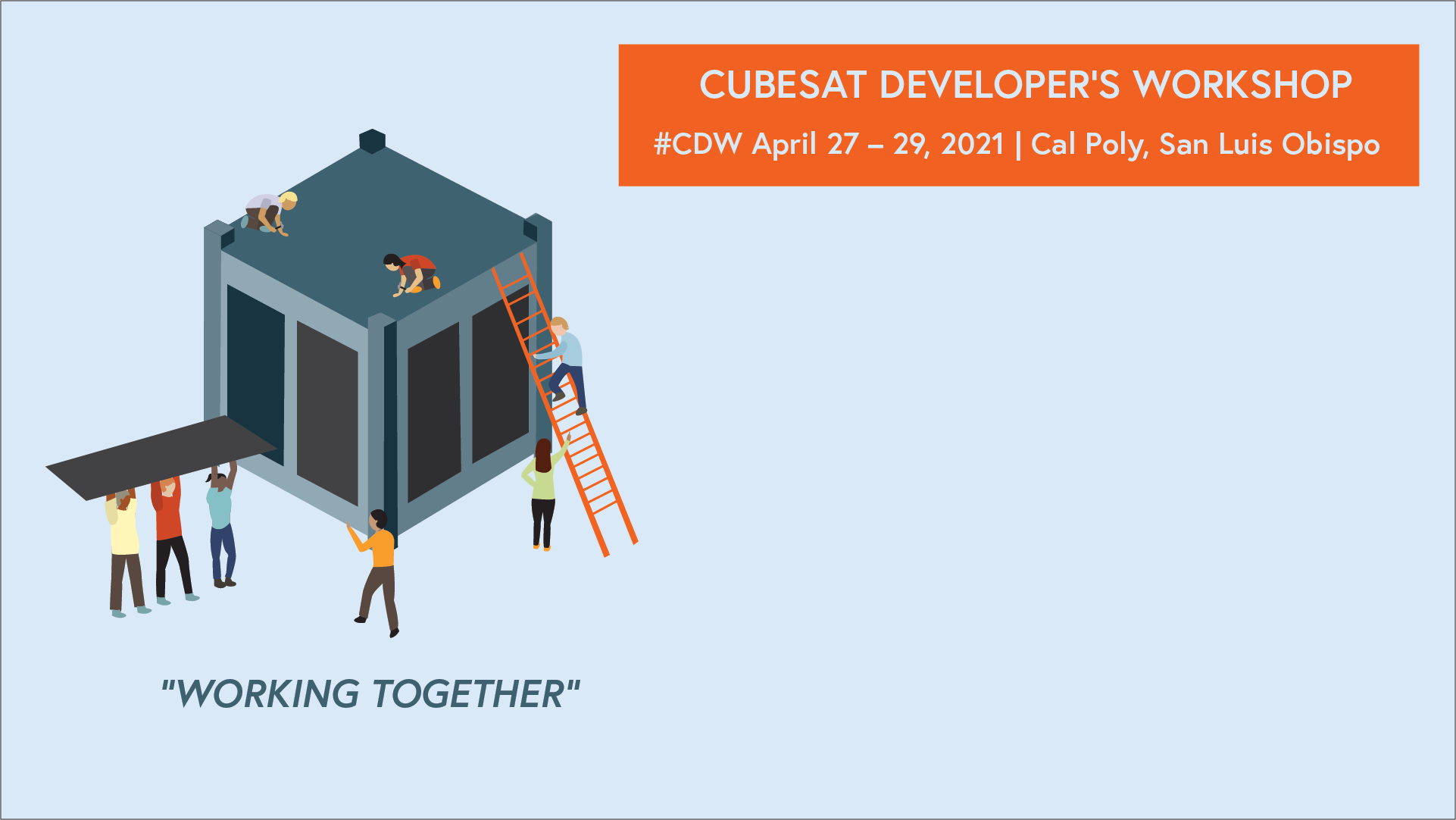 CUBESAT DEVELOPER'S WORKSHOP
#CDW April 27 – 29, 2021 | Cal Poly, San Luis Obispo

"WORKING TOGETHER"